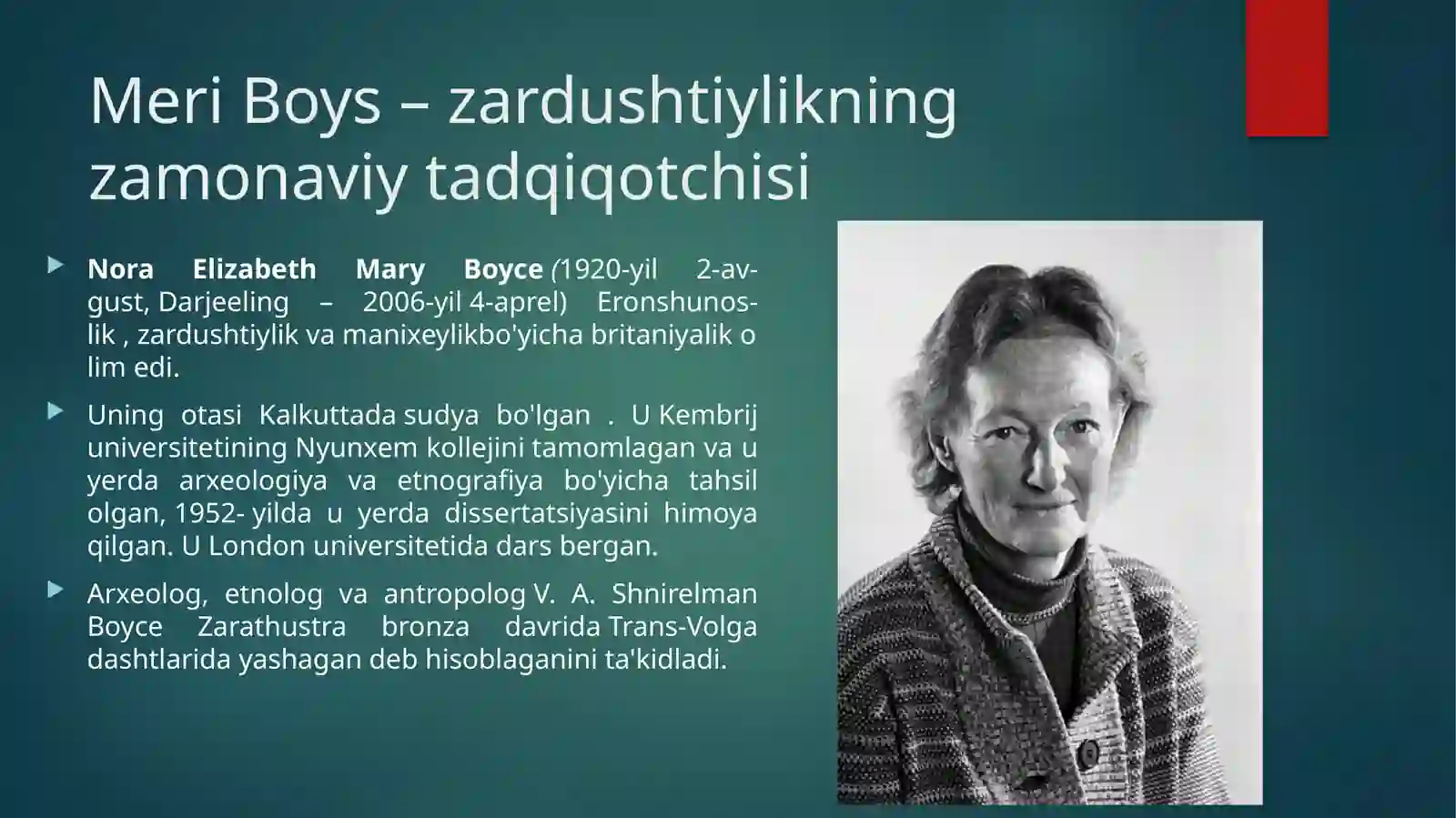 Meri Boys – zardushtiylikning zamonaviy tadqiqotchisi

Nora Elizabeth Mary Boyce (1920-yil 2-avgust, Darjeeling – 2006-yil 4-aprel) Eronshunoslik , zardushtiylik va manixeylikbo'yicha britaniyalik o lim edi.

Uning otasi Kalkuttada sudya bo'lgan . U Kembrij universitetining Nyunxem kollejini tamomlagan va u yerda arxeologiya va etnografiya bo'yicha tahsil olgan, 1952- yilda u yerda dissertatsiyasini himoya qilgan. U London universitetida dars bergan.

Arxeolog, etnolog va antropolog V. A. Shnirelman Boyce Zarathustra bronza davrida Trans-Volga dashtlarida yashagan deb hisoblaganini ta'kidladi.